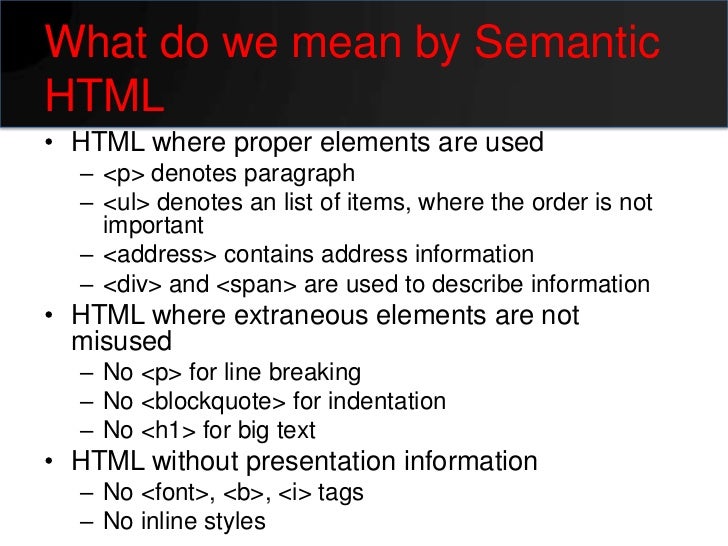 What do we mean by Semantic HTML

• HTML where proper elements are used
  – <p> denotes paragraph
  – <ul> denotes an list of items, where the order is not important
  – <address> contains address information
  – <div> and <span> are used to describe information
• HTML where extraneous elements are not misused
  – No <p> for line breaking
  – No <blockquote> for indentation
  – No <h1> for big text
• HTML without presentation information
  – No <font>, <b>, <i> tags
  – No inline styles